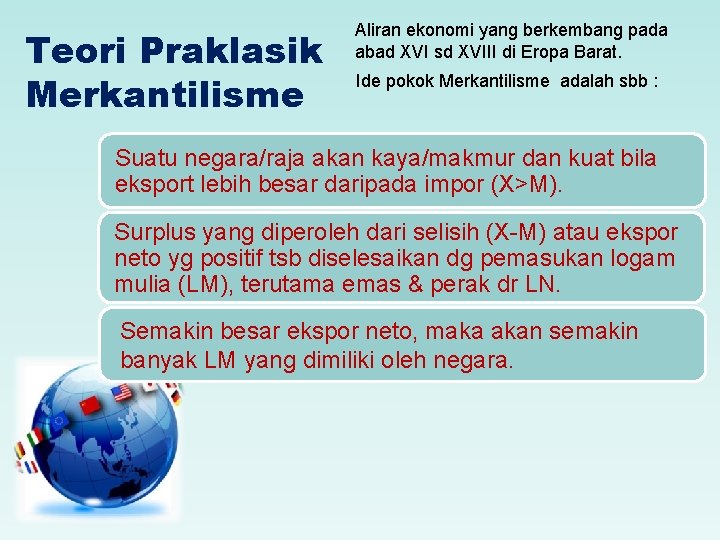 Teori Praklasik Merkantilisme

Aliran ekonomi yang berkembang pada abad XVI sd XVIII di Eropa Barat.

Ide pokok Merkantilisme adalah sbb :

Suatu negara/raja akan kaya/makmur dan kuat bila eksport lebih besar daripada impor (X>M).

Surplus yang diperoleh dari selisih (X-M) atau ekspor neto yg positif tsb diselesaikan dg pemasukan logam mulia (LM), terutama emas & perak dr LN.

Semakin besar ekspor neto, maka akan semakin banyak LM yang dimiliki oleh negara.